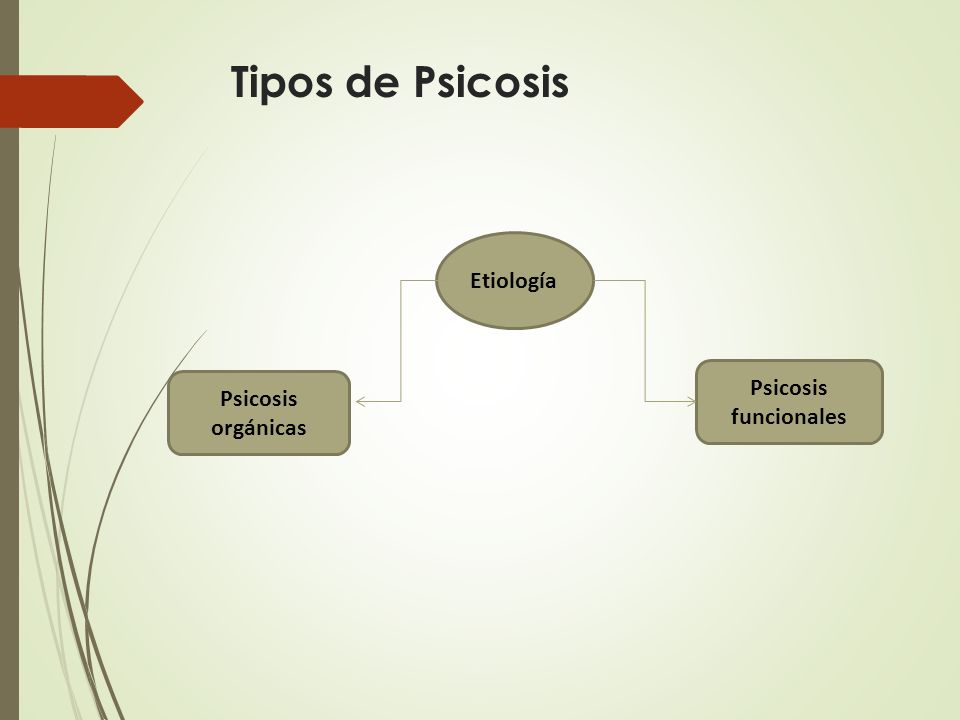 Tipos de Psicosis

Etiología

Psicosis orgánicas

Psicosis funcionales